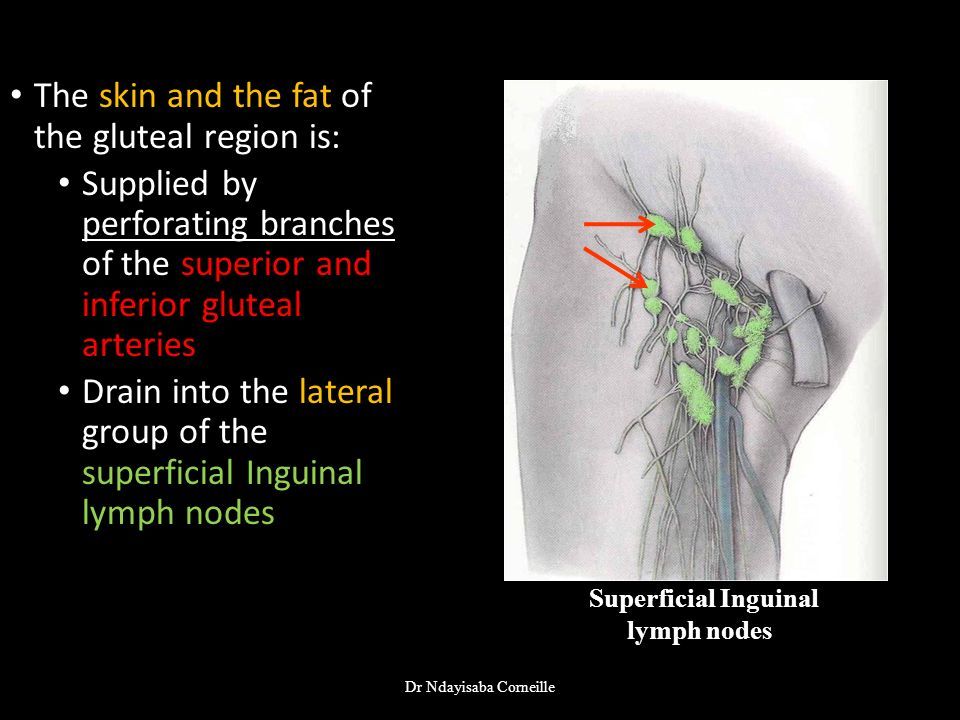 • The skin and the fat of the gluteal region is:
• Supplied by perforating branches of the superior and inferior gluteal arteries
• Drain into the lateral group of the superficial Inguinal lymph nodes

Superficial Inguinal lymph nodes

Dr Ndayisaba Corneille